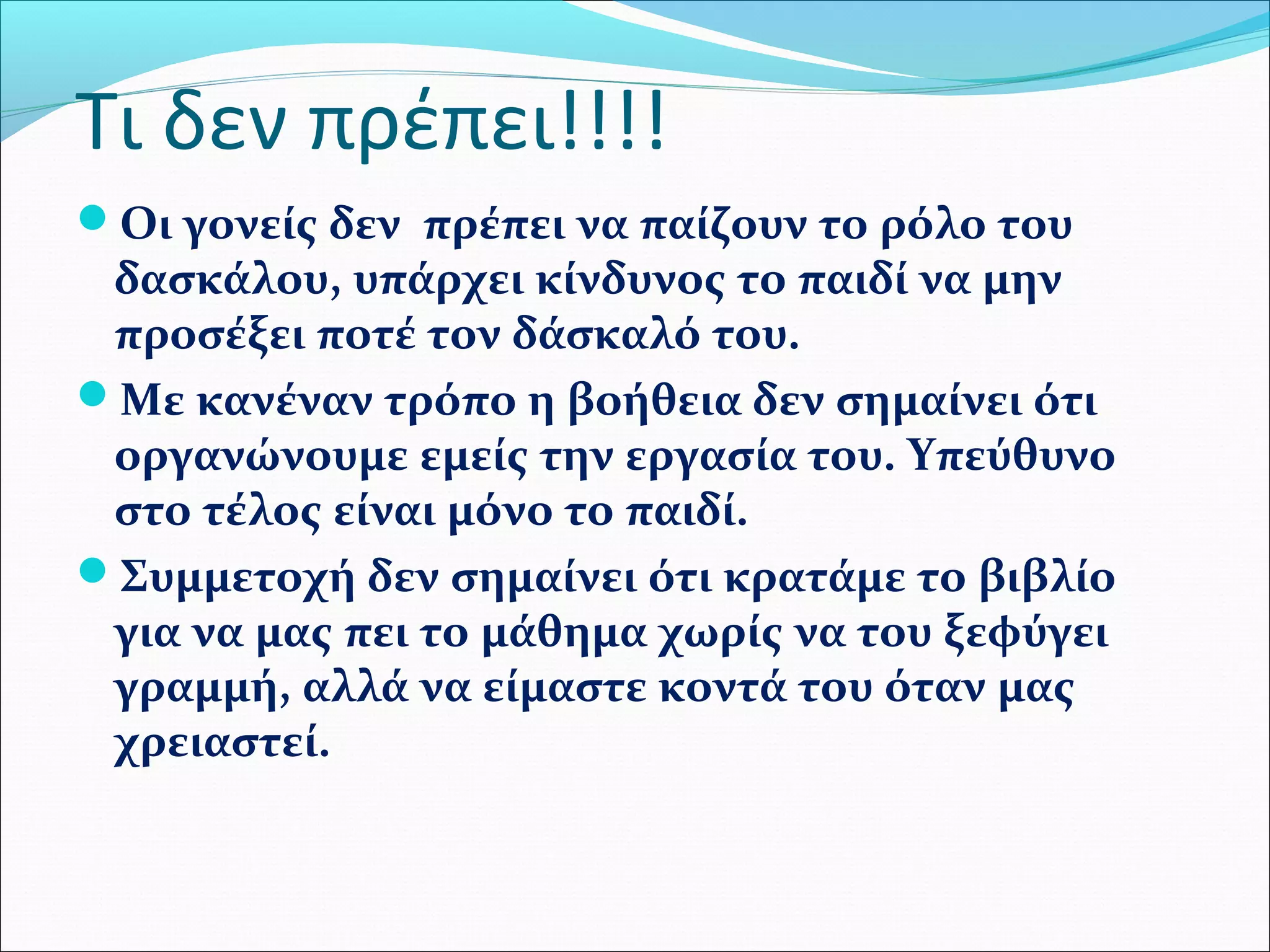 Τι δεν πρέπει!!!!

Οι γονείς δεν πρέπει να παίζουν το ρόλο του δασκάλου, υπάρχει κίνδυνος το παιδί να μην προσέξει ποτέ τον δάσκαλό του.

Με κανέναν τρόπο η βοήθεια δεν σημαίνει ότι οργανώνουμε εμείς την εργασία του. Υπεύθυνο στο τέλος είναι μόνο το παιδί.

Συμμετοχή δεν σημαίνει ότι κρατάμε το βιβλίο για να μας πει το μάθημα χωρίς να του ξεφύγει γραμμή, αλλά να είμαστε κοντά του όταν μας χρειαστεί.